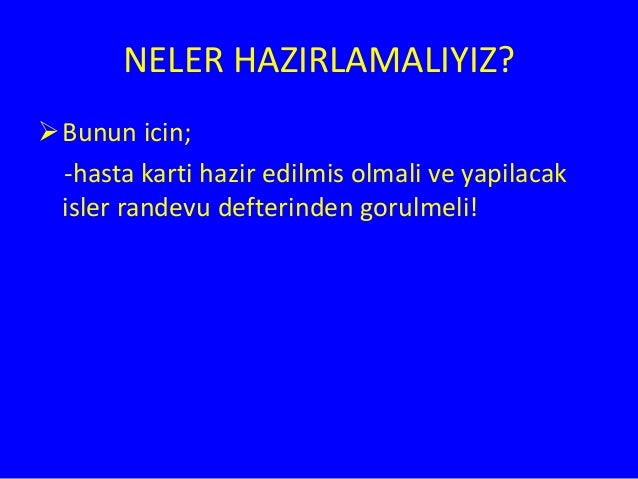 NELER HAZIRLAMALIYIZ?

➢ Bunun icin;

-hasta karti hazir edilmis olmali ve yapilacak isler randevu defterinden gorulmeli!